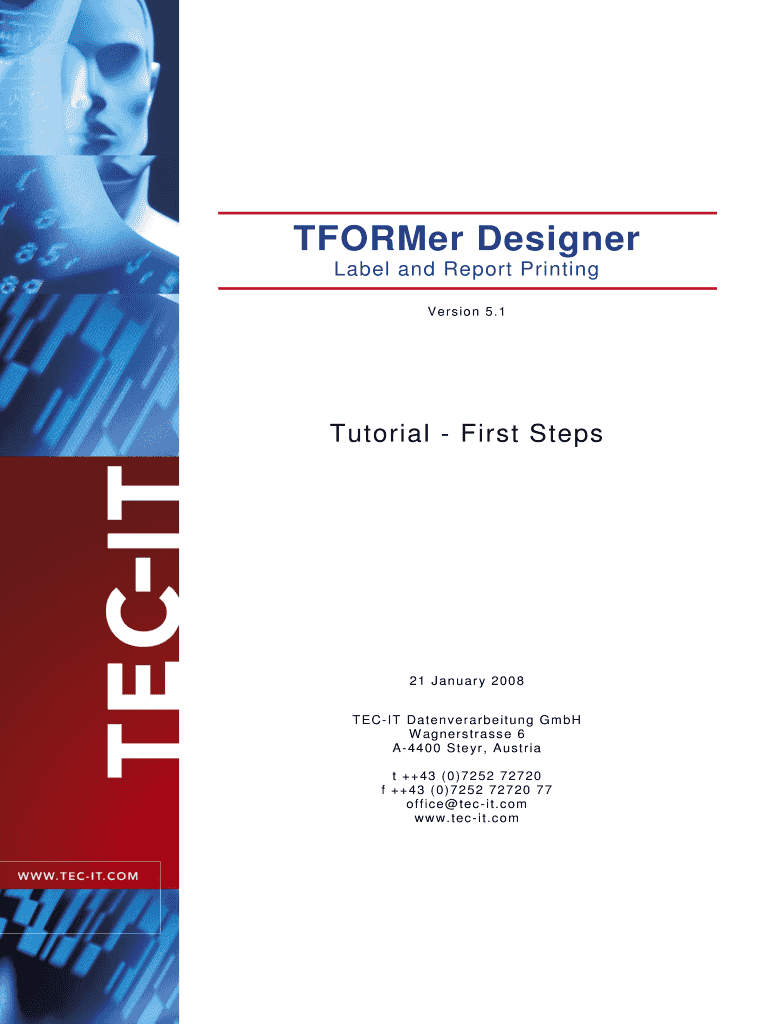 TFORMer Designer

Label and Report Printing

Version 5.1

Tutorial - First Steps

TEC-IT

21 January 2008

TEC-IT Datenverarbeitung GmbH
Wagnerstrasse 6
A-4400 Steyr, Austria

t ++43 (0)7252 72720
f ++43 (0)7252 72720 77
office@tec-it.com
www.tec-it.com

WWW.TEC-IT.COM